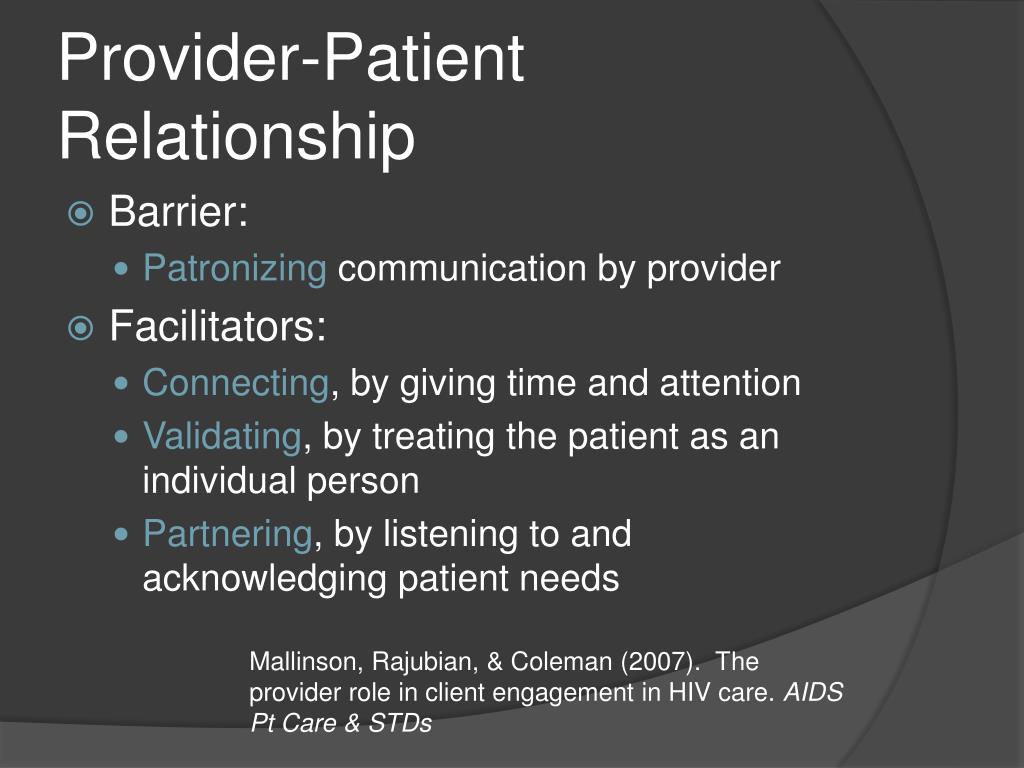 Provider-Patient Relationship

Barrier:

Patronizing communication by provider

Facilitators:

Connecting, by giving time and attention

Validating, by treating the patient as an individual person

Partnering, by listening to and acknowledging patient needs

Mallinson, Rajubian, & Coleman (2007). The provider role in client engagement in HIV care. AIDS Pt Care & STDs